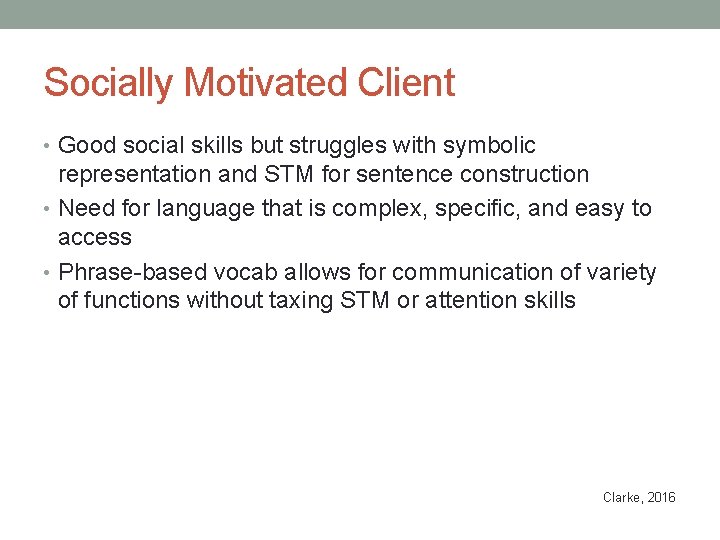 Socially Motivated Client

• Good social skills but struggles with symbolic representation and STM for sentence construction

• Need for language that is complex, specific, and easy to access

• Phrase-based vocab allows for communication of variety of functions without taxing STM or attention skills

Clarke, 2016